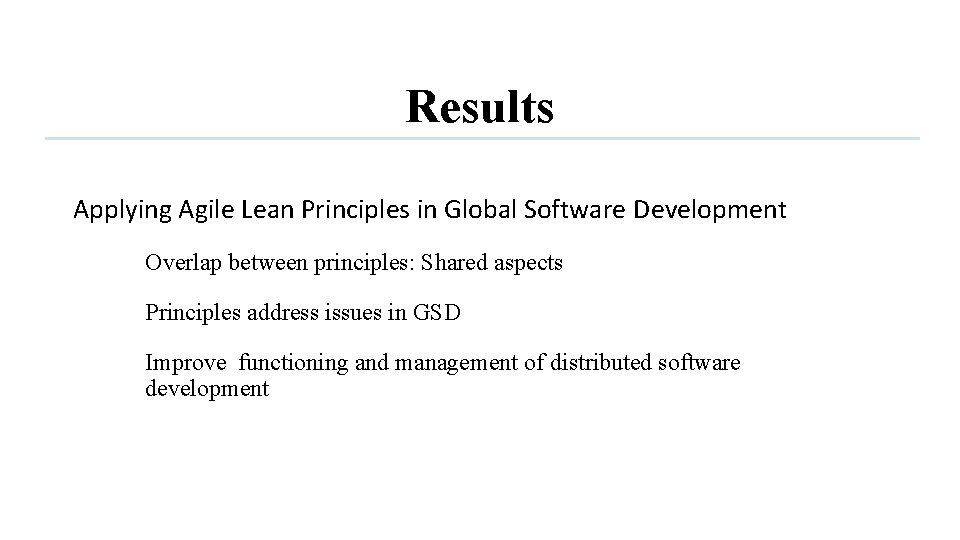 Results

Applying Agile Lean Principles in Global Software Development

Overlap between principles: Shared aspects

Principles address issues in GSD

Improve functioning and management of distributed software development